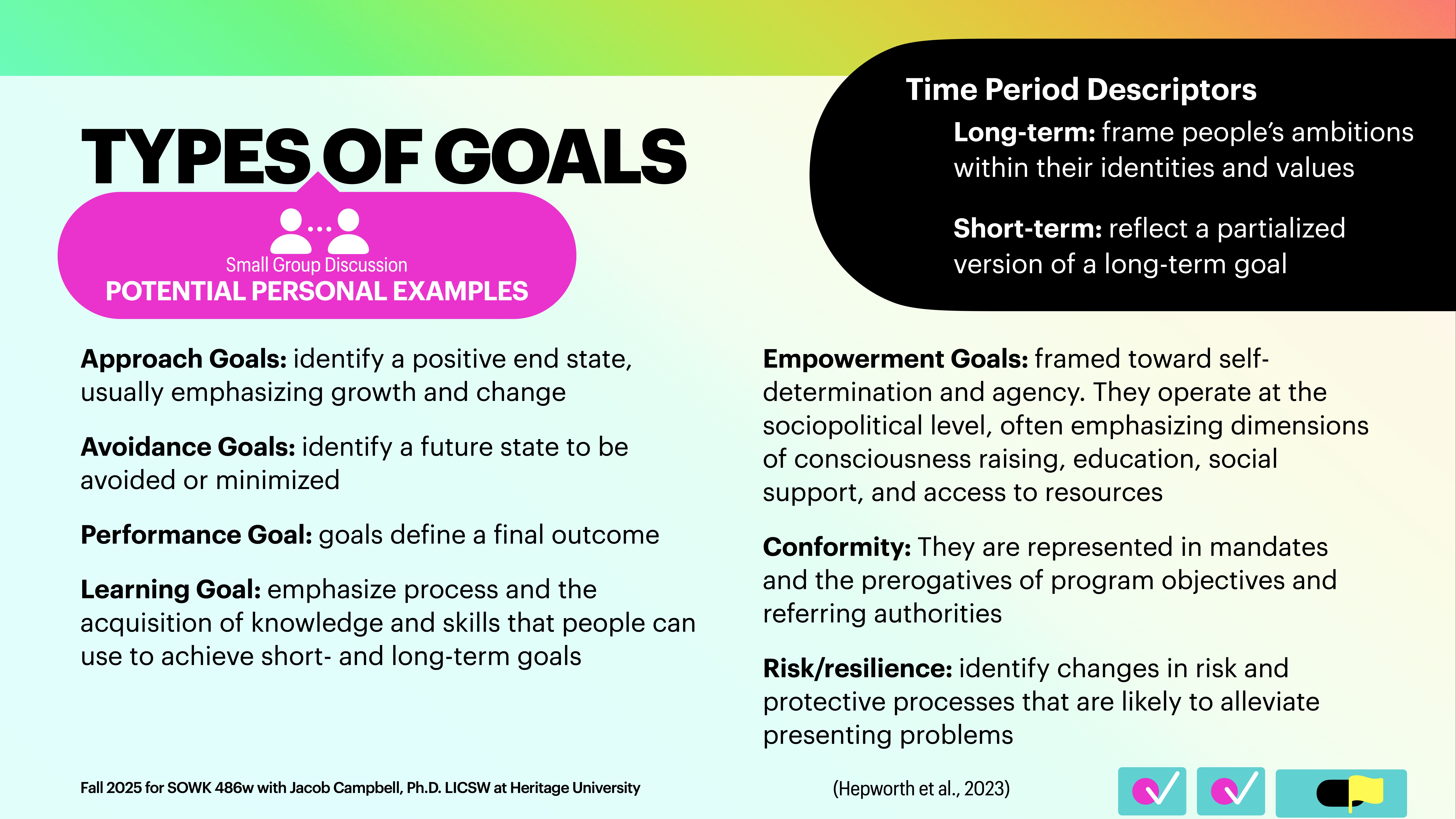 TYPES OF GOALS

Small Group Discussion
POTENTIAL PERSONAL EXAMPLES

Time Period Descriptors

Long-term: frame people's ambitions within their identities and values

Short-term: reflect a partialized version of a long-term goal

Approach Goals: identify a positive end state, usually emphasizing growth and change

Avoidance Goals: identify a future state to be avoided or minimized

Performance Goal: goals define a final outcome

Learning Goal: emphasize process and the acquisition of knowledge and skills that people can use to achieve short- and long-term goals

Empowerment Goals: framed toward self-determination and agency. They operate at the sociopolitical level, often emphasizing dimensions of consciousness raising, education, social support, and access to resources

Conformity: They are represented in mandates and the prerogatives of program objectives and referring authorities

Risk/resilience: identify changes in risk and protective processes that are likely to alleviate presenting problems

Fall 2025 for SOWK 486w with Jacob Campbell, Ph.D. LICSW at Heritage University

(Hepworth et al., 2023)